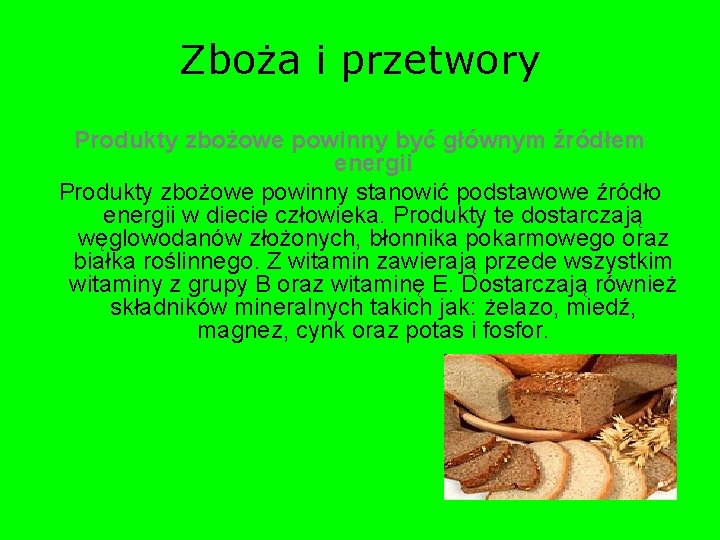 Zboża i przetwory

Produkty zbożowe powinny być głównym źródłem energii

Produkty zbożowe powinny stanowić podstawowe źródło energii w diecie człowieka. Produkty te dostarczają węglowodanów złożonych, błonnika pokarmowego oraz białka roślinnego. Z witamin zawierają przede wszystkim witaminy z grupy B oraz witaminę E. Dostarczają również składników mineralnych takich jak: żelazo, miedź, magnez, cynk oraz potas i fosfor.